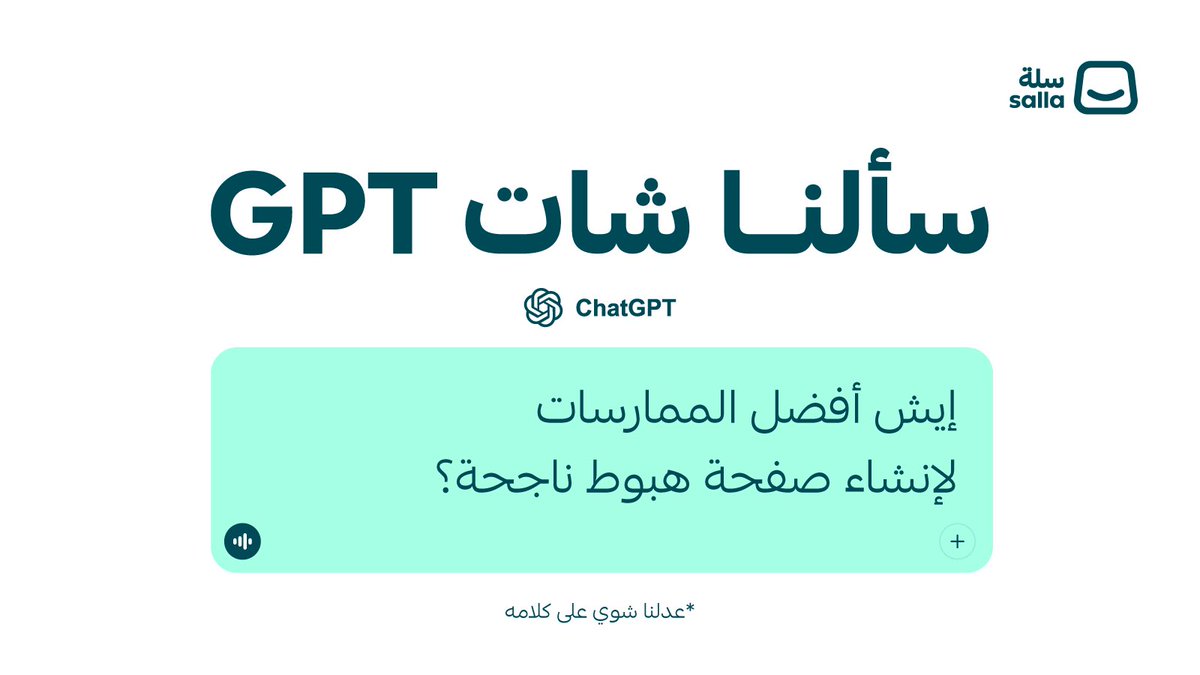 سلة
salla

سألنـا شات GPT

ChatGPT

إيش أفضل الممارسات
لإنشاء صفحة هبوط ناجحة؟

+

*عدلنا شوي على كلامه